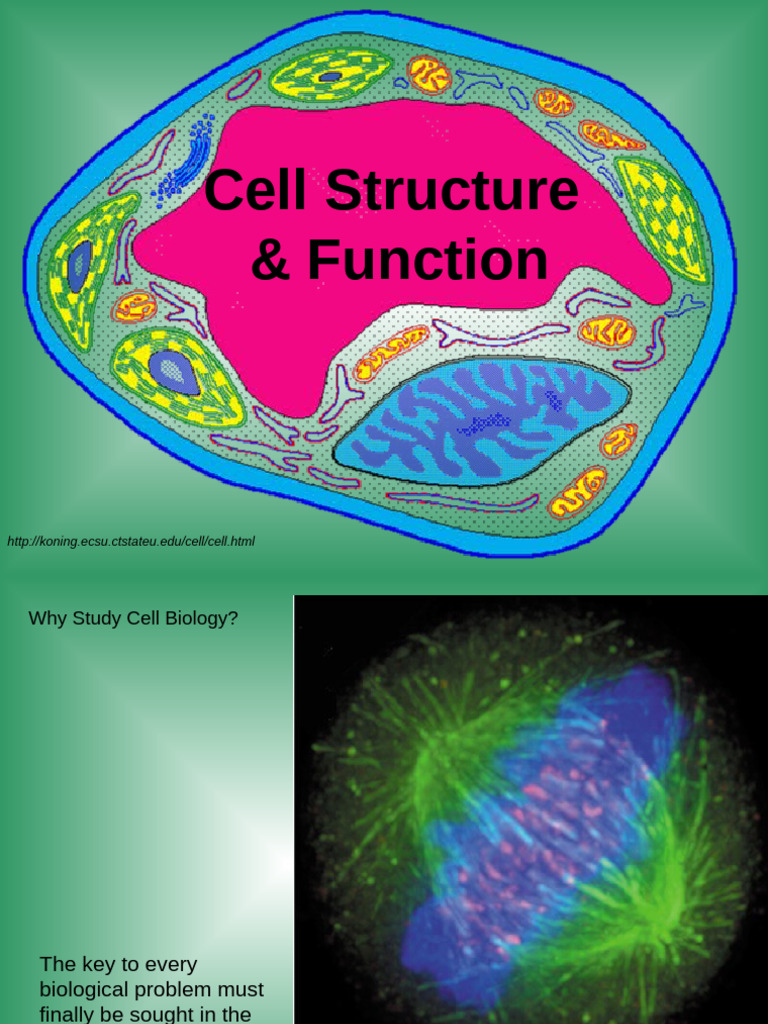 Cell Structure & Function

http://koning.ecsu.ctstateu.edu/cell/cell.html

Why Study Cell Biology?

The key to every biological problem must finally be sought in the